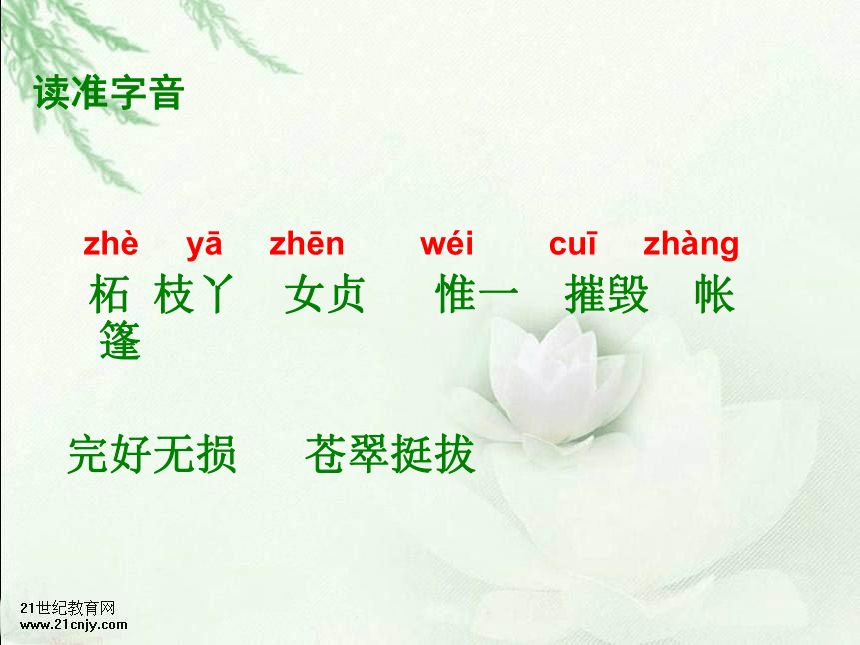 读准字音

zhè yā zhēn wéi cuī zhàng

柘 枝丫 女贞 惟一 摧毁 帐篷

完好无损 苍翠挺拔

21世纪教育网
www.21cnjy.com